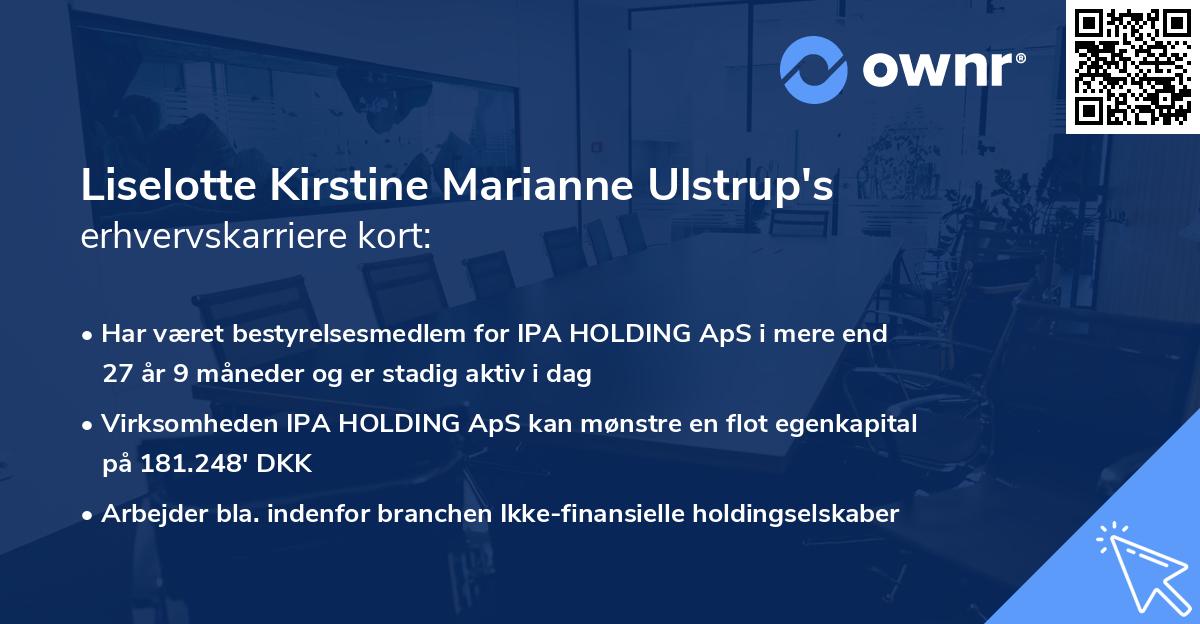 ownr®

Liselotte Kirstine Marianne Ulstrup's erhvervskarriere kort:

• Har været bestyrelsesmedlem for IPA HOLDING ApS i mere end 27 år 9 måneder og er stadig aktiv i dag

• Virksomheden IPA HOLDING ApS kan mønstre en flot egenkapital på 181.248' DKK

• Arbejder bla. indenfor branchen Ikke-finansielle holdingselskaber